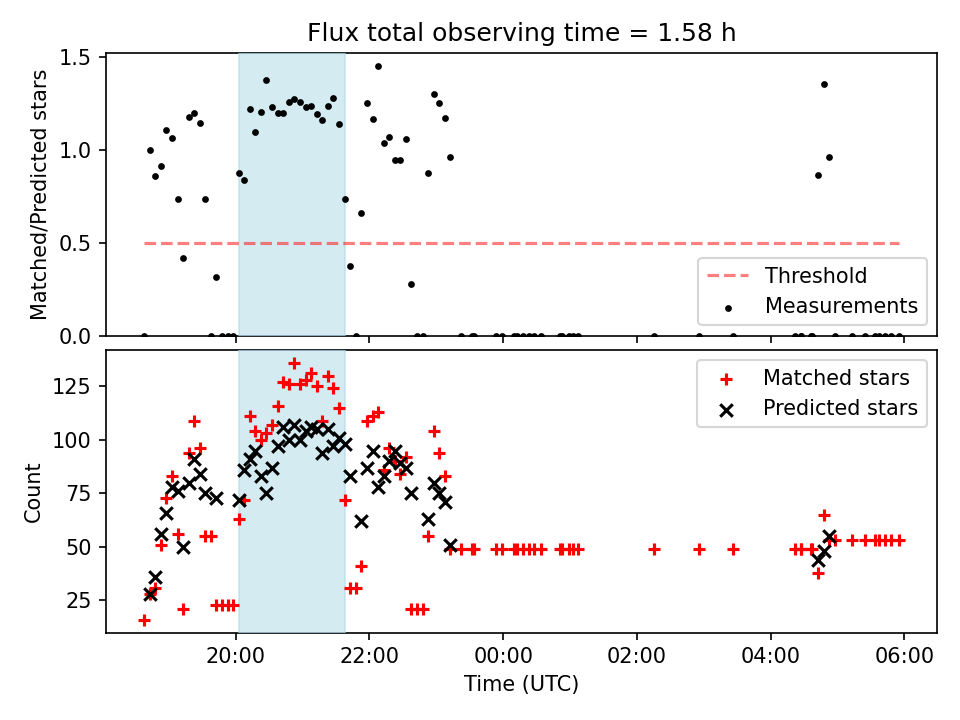 Flux total observing time = 1.58 h

Matched/Predicted stars

1.5
1.0
0.5
0.0

Threshold
Measurements

Count

125
100
75
50
25

Matched stars
Predicted stars

20:00
22:00
00:00
02:00
04:00
06:00

Time (UTC)